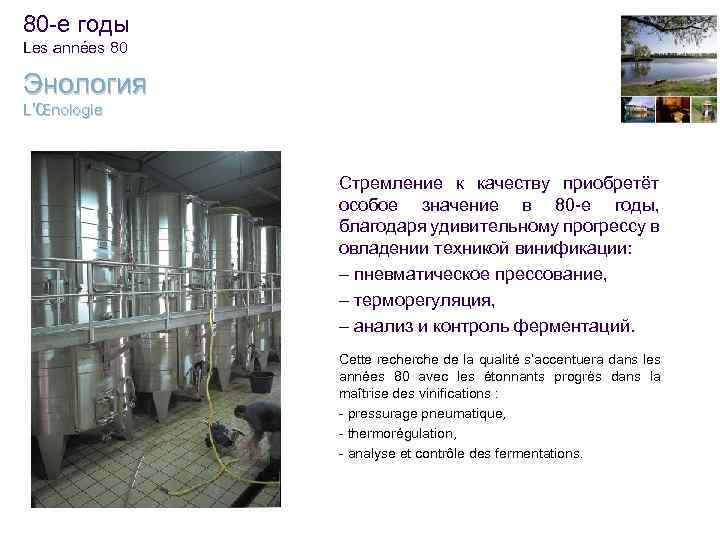 80-е годы
Les années 80

Энология
L'Œnologie

Стремление к качеству приобретёт особое значение в 80-е годы, благодаря удивительному прогрессу в овладении техникой винификации:
– пневматическое прессование,
– терморегуляция,
– анализ и контроль ферментаций.

Cette recherche de la qualité s'accentuera dans les années 80 avec les étonnants progrès dans la maîtrise des vinifications :
- pressurage pneumatique,
- thermorégulation,
- analyse et contrôle des fermentations.